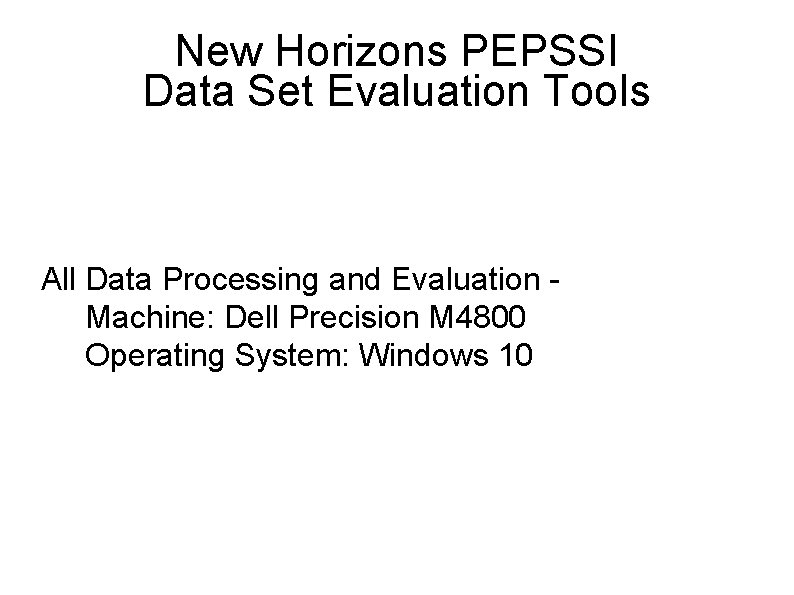 New Horizons PEPSSI
Data Set Evaluation Tools

All Data Processing and Evaluation -
Machine: Dell Precision M4800
Operating System: Windows 10